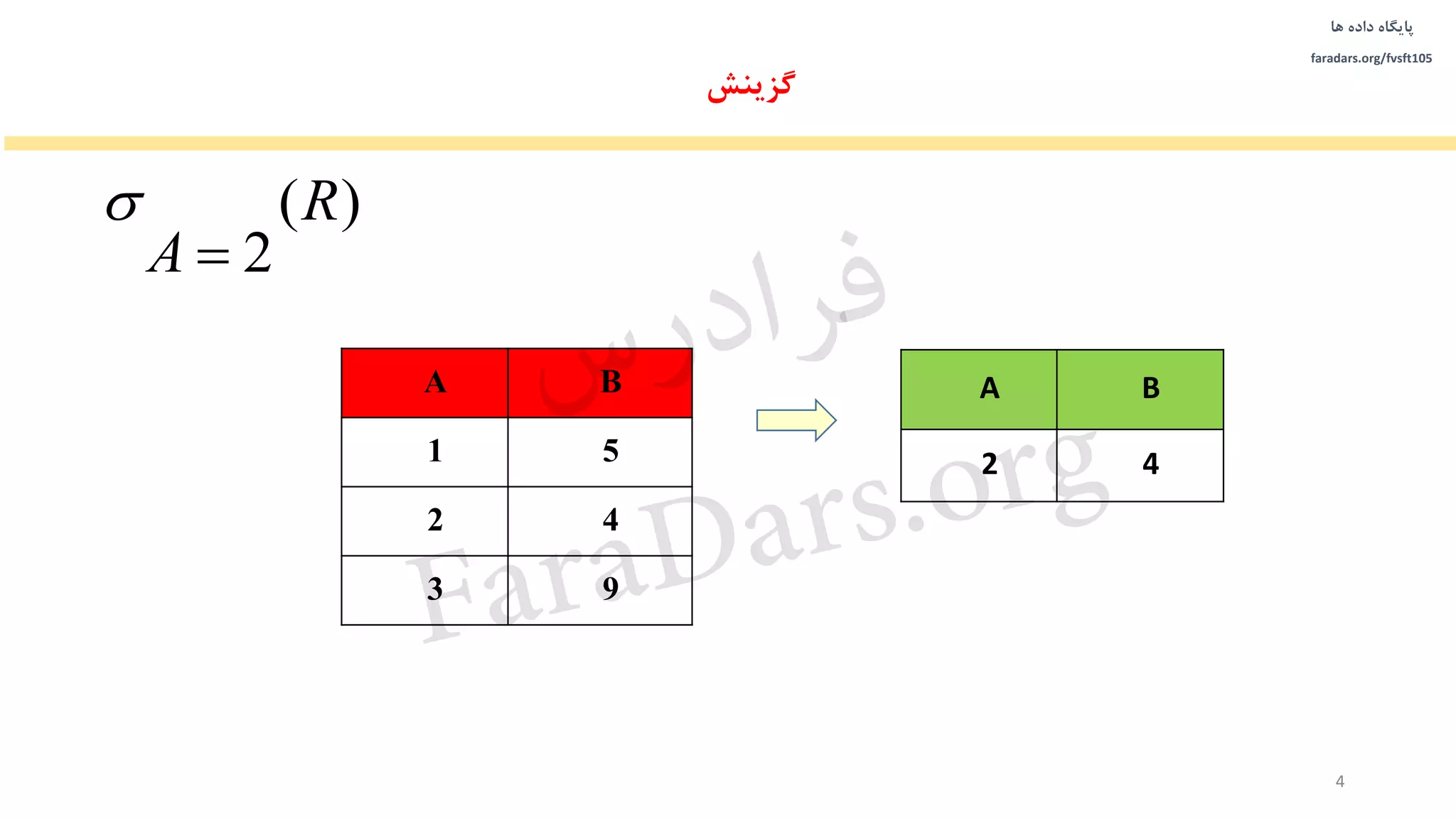 پایگاه داده ها

faradars.org/fvsft105

گزینش

$\sigma_{A=2}(R)$

| A | B |
|---|---|
| 1 | 5 |
| 2 | 4 |
| 3 | 9 |

| A | B |
|---|---|
| 2 | 4 |

فرادرس
FaraDars.org

4